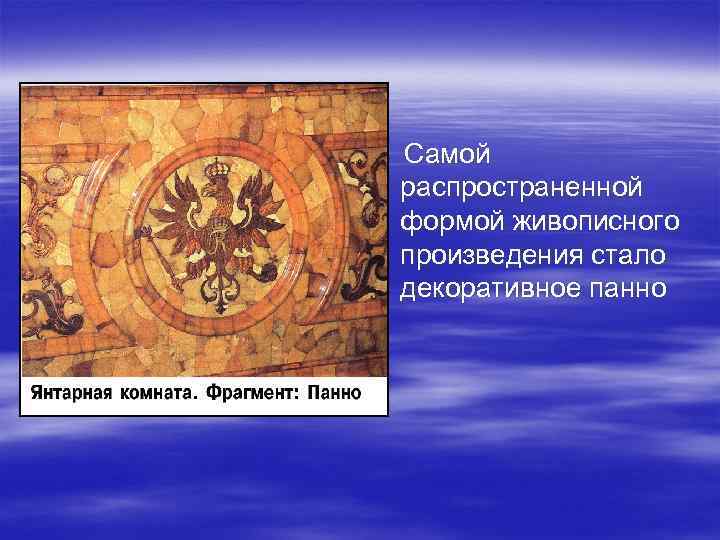 Янтарная комната. Фрагмент: Панно

Самой распространенной формой живописного произведения стало декоративное панно